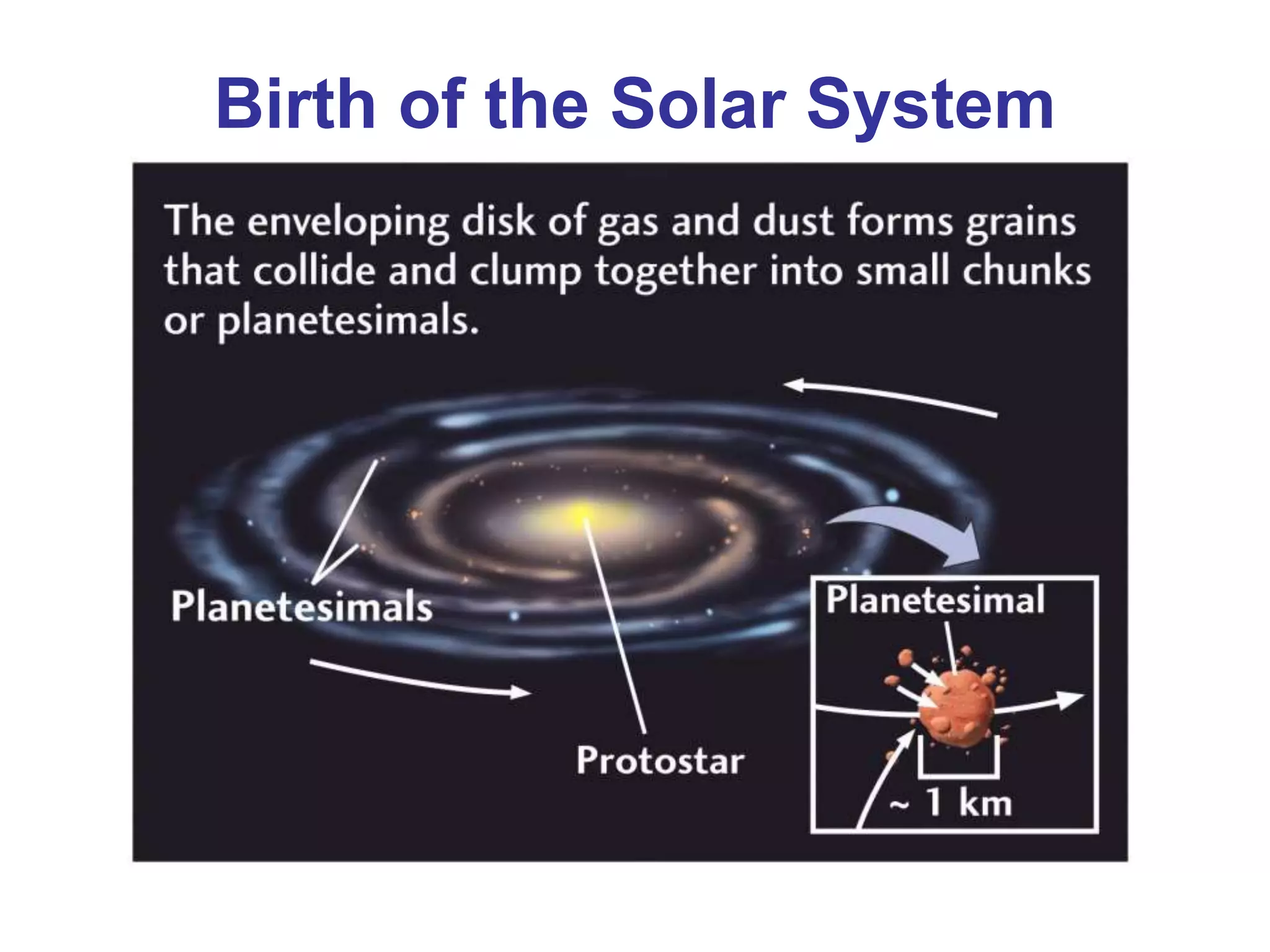 Birth of the Solar System

The enveloping disk of gas and dust forms grains that collide and clump together into small chunks or planetesimals.

Planetesimals

Protostar

Planetesimal

~ 1 km